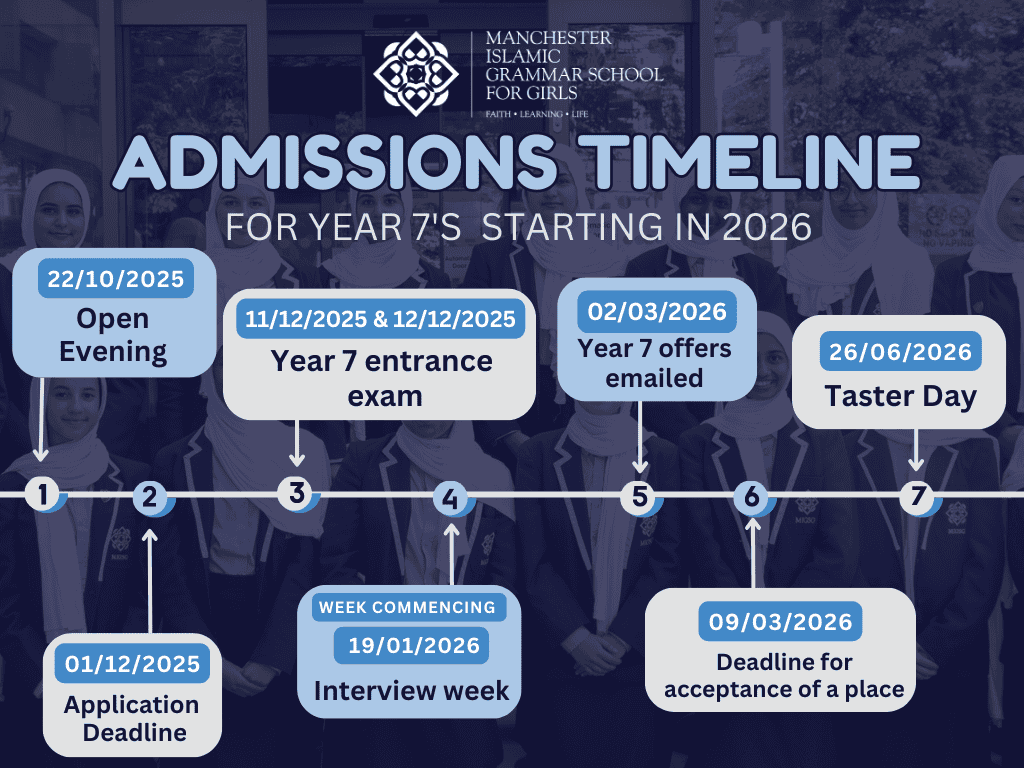 MANCHESTER ISLAMIC GRAMMAR SCHOOL FOR GIRLS
FAITH • LEARNING • LIFE

ADMISSIONS TIMELINE
FOR YEAR 7'S STARTING IN 2026

22/10/2025
Open Evening

11/12/2025 & 12/12/2025
Year 7 entrance exam

02/03/2026
Year 7 offers emailed

26/06/2026
Taster Day

1
2
3
4
5
6
7

01/12/2025
Application Deadline

WEEK COMMENCING
19/01/2026
Interview week

09/03/2026
Deadline for acceptance of a place